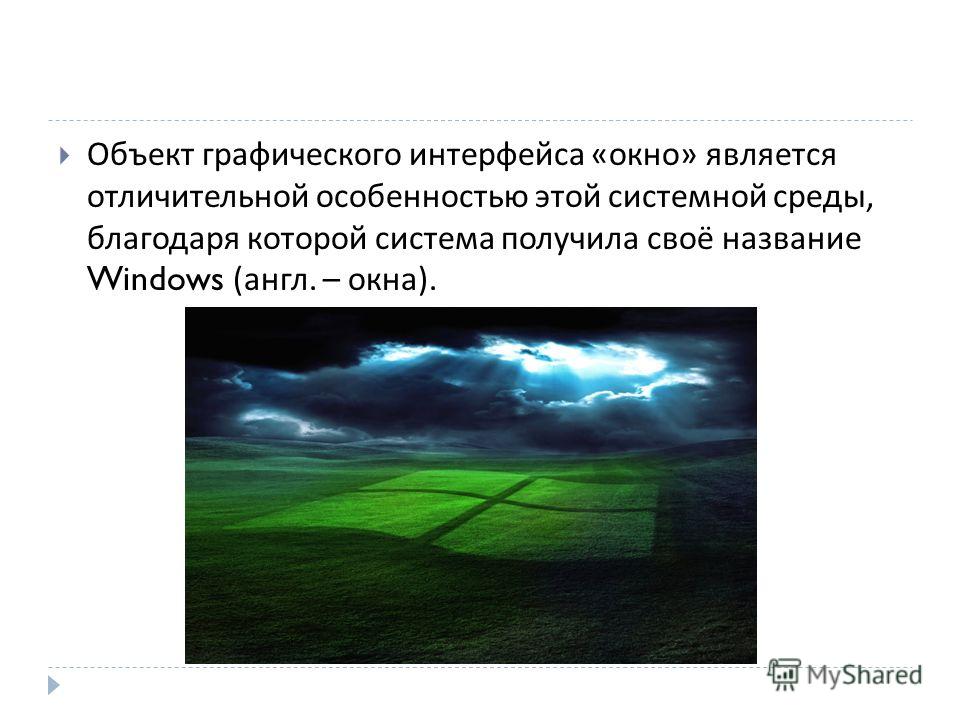 Объект графического интерфейса «окно» является отличительной особенностью этой системной среды, благодаря которой система получила своё название Windows (англ. – окна).

MyShared